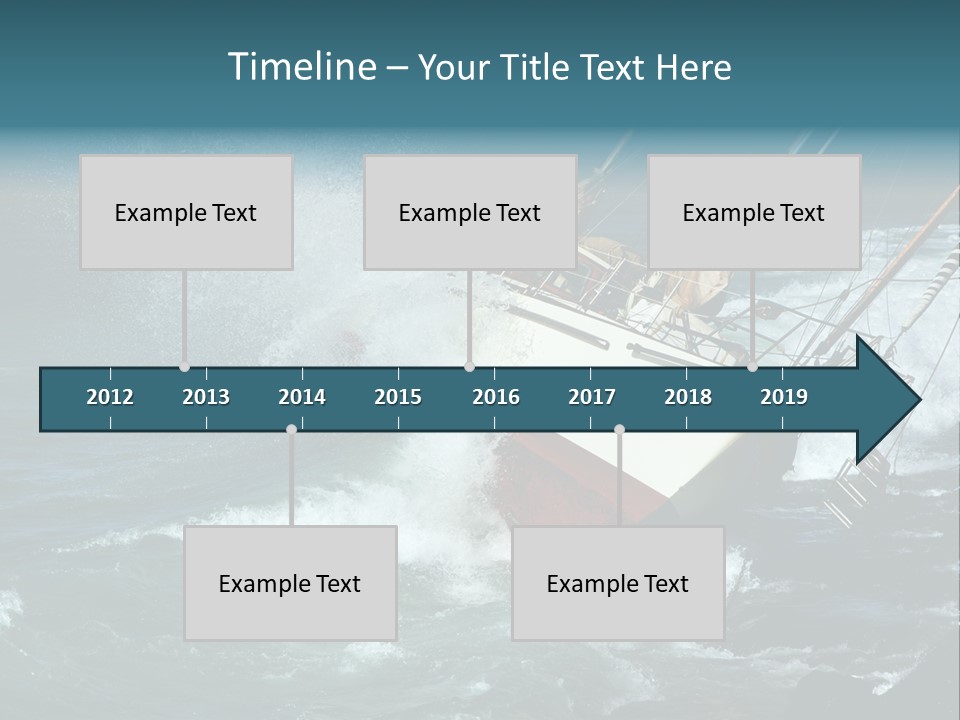 Timeline – Your Title Text Here

Example Text

Example Text

Example Text

2012 2013 2014 2015 2016 2017 2018 2019

Example Text

Example Text